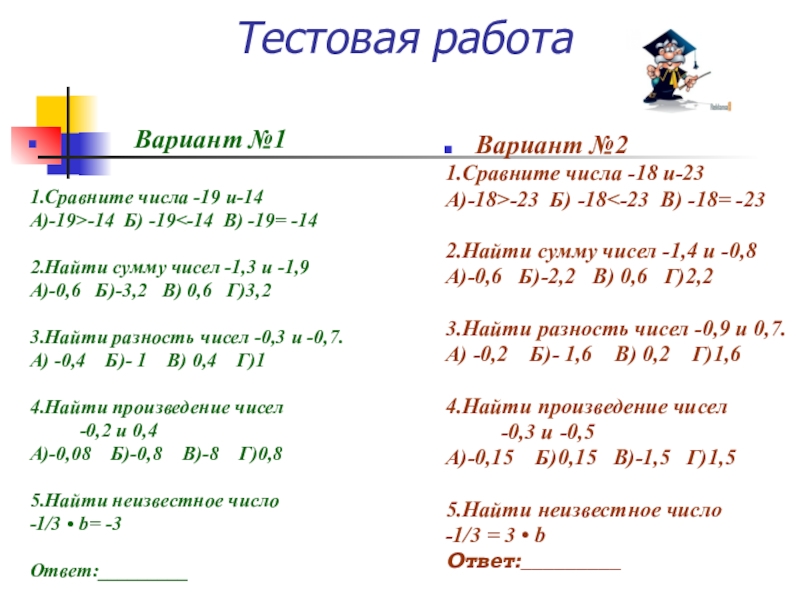 Тестовая работа

Вариант №1

1.Сравните числа -19 и-14
А)-19>-14 Б) -19<-14 В) -19= -14

2.Найти сумму чисел -1,3 и -1,9
А)-0,6 Б)-3,2 В) 0,6 Г)3,2

3.Найти разность чисел -0,3 и -0,7.
А) -0,4 Б)- 1 В) 0,4 Г)1

4.Найти произведение чисел -0,2 и 0,4
А)-0,08 Б)-0,8 В)-8 Г)0,8

5.Найти неизвестное число
-1/3 • b= -3

Ответ:_________

Вариант №2

1.Сравните числа -18 и-23
А)-18>-23 Б) -18<-23 В) -18= -23

2.Найти сумму чисел -1,4 и -0,8
А)-0,6 Б)-2,2 В) 0,6 Г)2,2

3.Найти разность чисел -0,9 и 0,7.
А) -0,2 Б)- 1,6 В) 0,2 Г)1,6

4.Найти произведение чисел -0,3 и -0,5
А)-0,15 Б)0,15 В)-1,5 Г)1,5

5.Найти неизвестное число
-1/3 = 3 • b

Ответ:_________